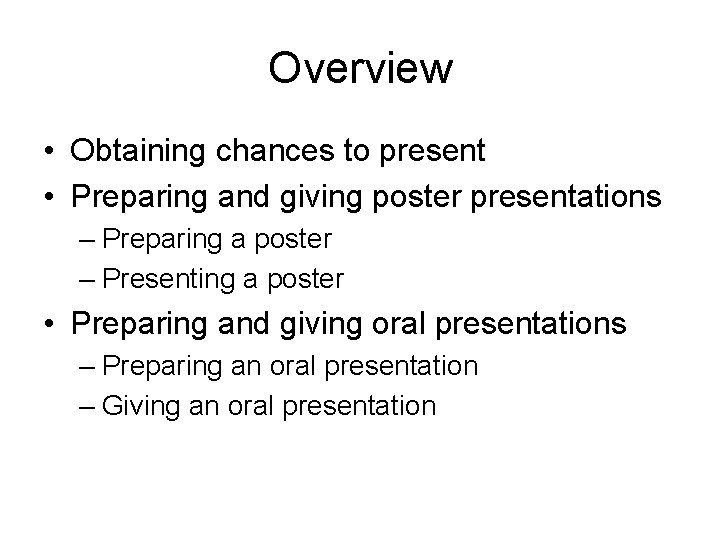 Overview

• Obtaining chances to present
• Preparing and giving poster presentations
– Preparing a poster
– Presenting a poster
• Preparing and giving oral presentations
– Preparing an oral presentation
– Giving an oral presentation